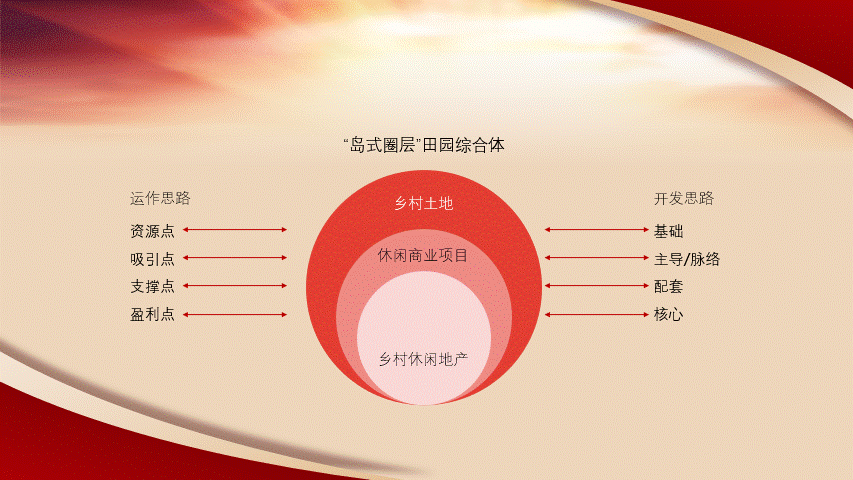 “岛式圈层”田园综合体

运作思路

资源点

吸引点

支撑点

盈利点

乡村土地

休闲商业项目

乡村休闲地产

开发思路

基础

主导/脉络

配套

核心